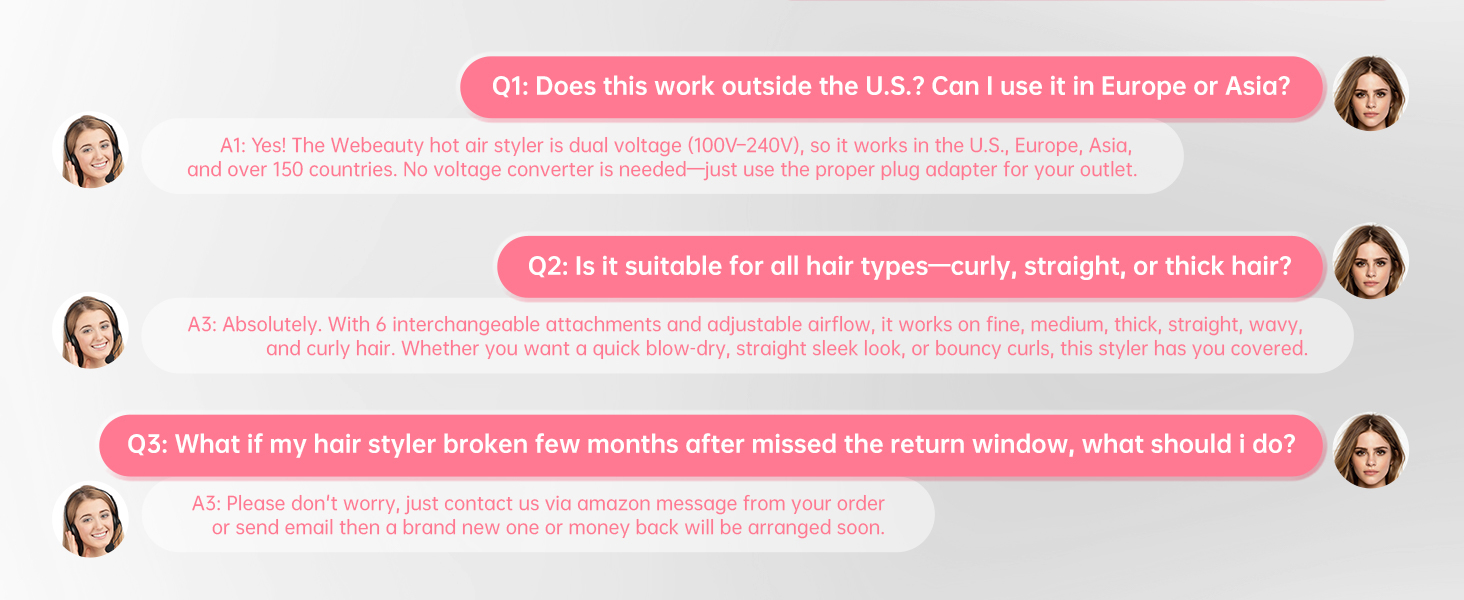 Q1: Does this work outside the U.S.? Can I use it in Europe or Asia?

A1: Yes! The Webeauty hot air styler is dual voltage (100V–240V), so it works in the U.S., Europe, Asia, and over 150 countries. No voltage converter is needed—just use the proper plug adapter for your outlet.

Q2: Is it suitable for all hair types—curly, straight, or thick hair?

A3: Absolutely. With 6 interchangeable attachments and adjustable airflow, it works on fine, medium, thick, straight, wavy, and curly hair. Whether you want a quick blow-dry, straight sleek look, or bouncy curls, this styler has you covered.

Q3: What if my hair styler broken few months after missed the return window, what should i do?

A3: Please don't worry, just contact us via amazon message from your order or send email then a brand new one or money back will be arranged soon.